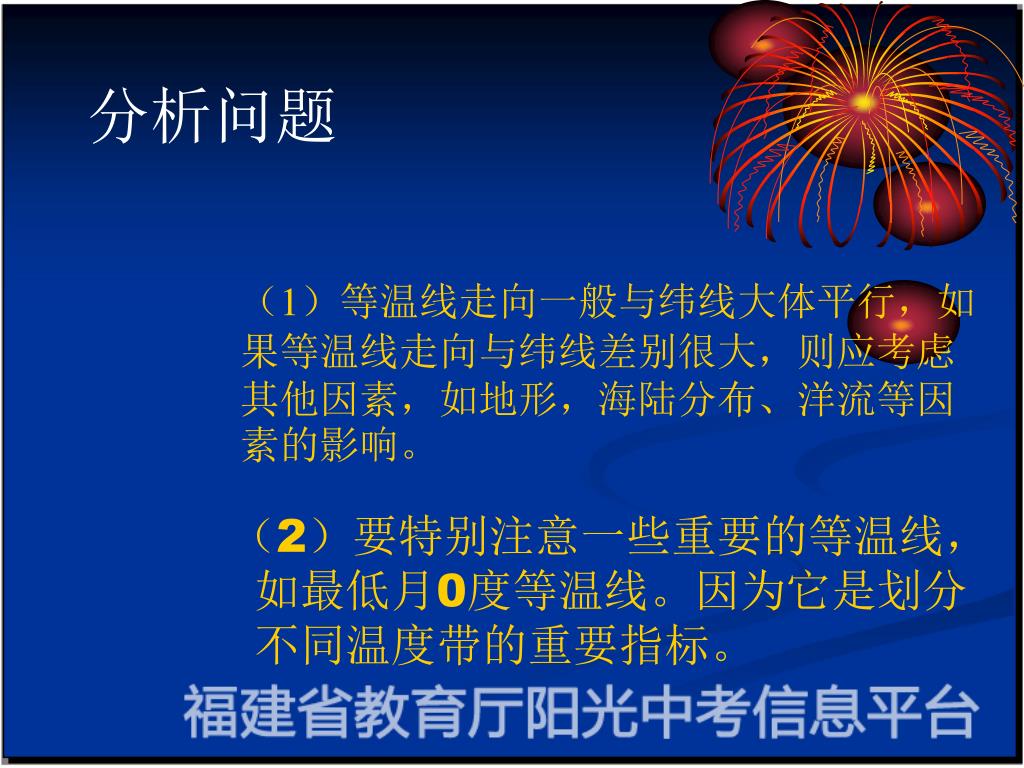 分析问题

（1）等温线走向一般与纬线大体平行，如果等温线走向与纬线差别很大，则应考虑其他因素，如地形，海陆分布、洋流等因素的影响。

（2）要特别注意一些重要的等温线，如最低月0度等温线。因为它是划分不同温度带的重要指标。

福建省教育厅阳光中考信息平台